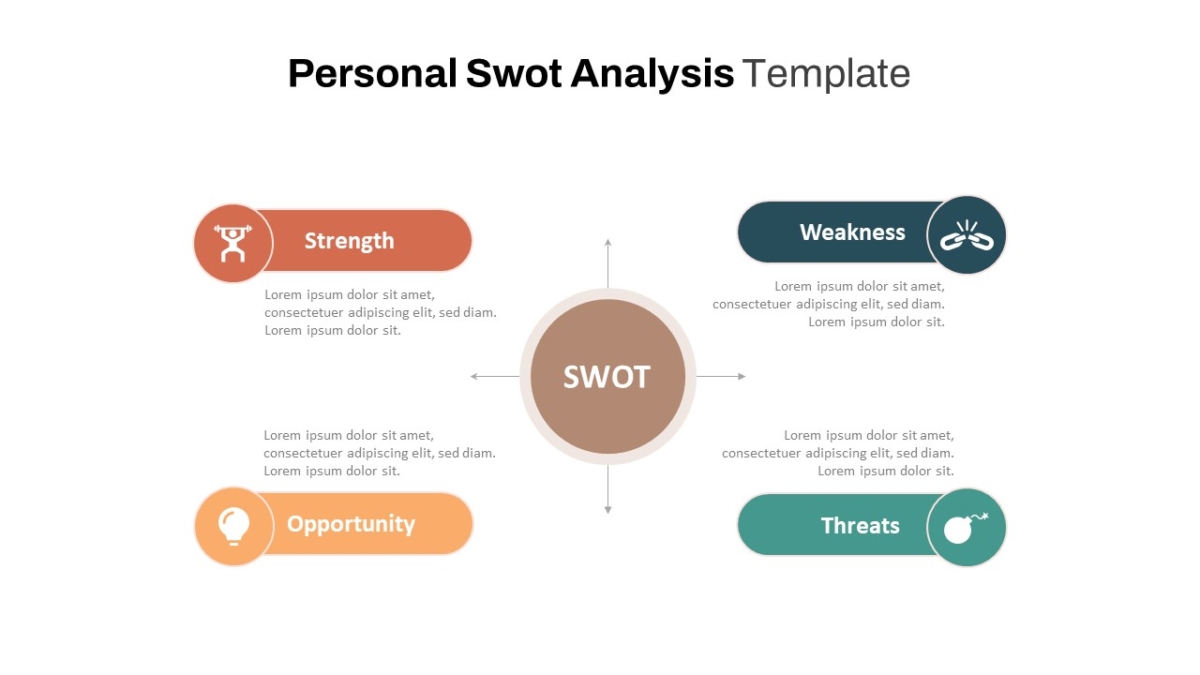 Personal Swot Analysis Template

Strength

Lorem ipsum dolor sit amet, consectetuer adipiscing elit, sed diam. Lorem ipsum dolor sit.

Weakness

Lorem ipsum dolor sit amet, consectetuer adipiscing elit, sed diam. Lorem ipsum dolor sit.

SWOT

Lorem ipsum dolor sit amet, consectetuer adipiscing elit, sed diam. Lorem ipsum dolor sit.

Opportunity

Lorem ipsum dolor sit amet, consectetuer adipiscing elit, sed diam. Lorem ipsum dolor sit.

Threats